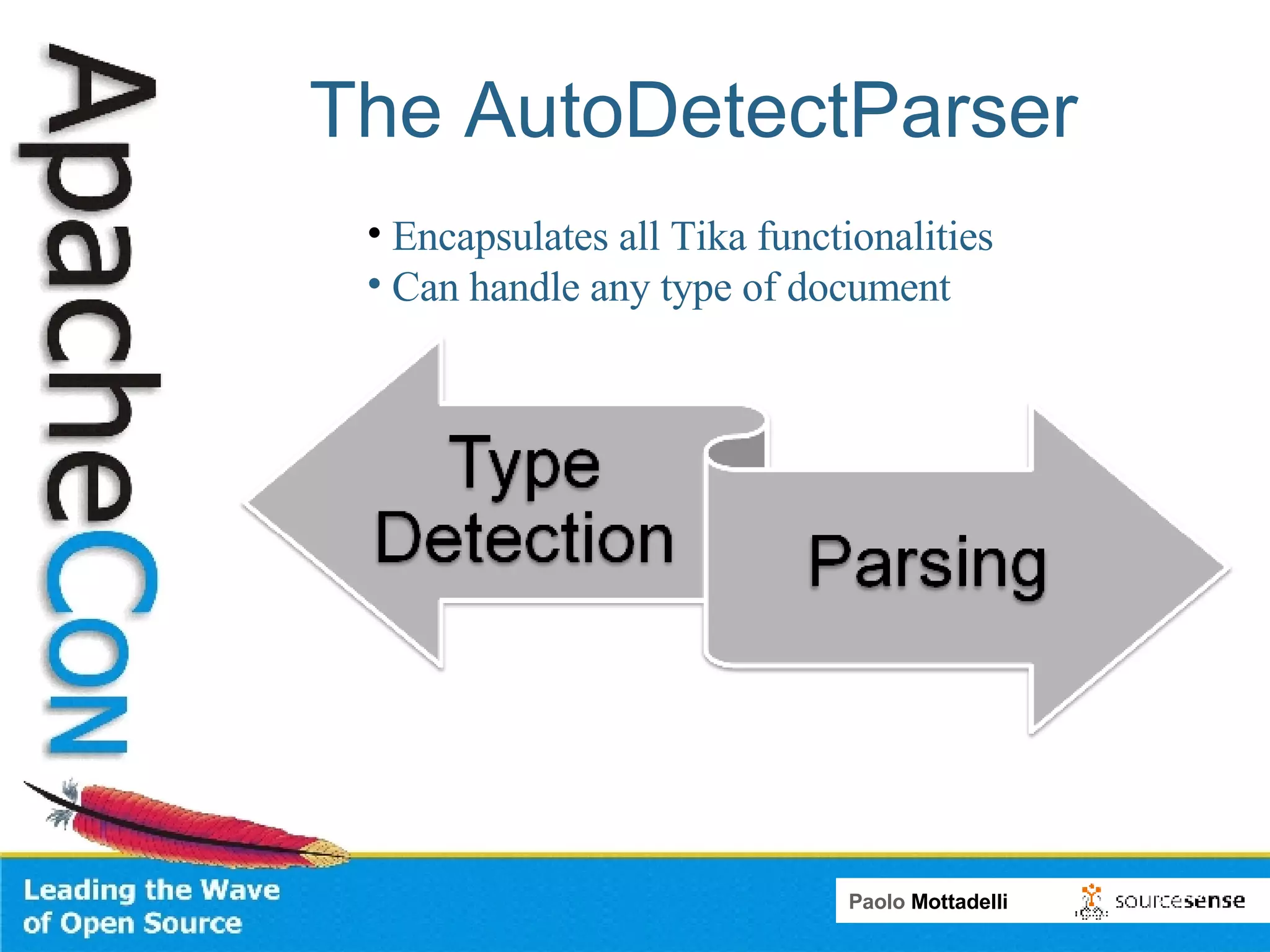 ApacheCon

The AutoDetectParser

• Encapsulates all Tika functionalities
• Can handle any type of document

Type Detection

Parsing

Leading the Wave of Open Source

Paolo Mottadelli

sourcesense